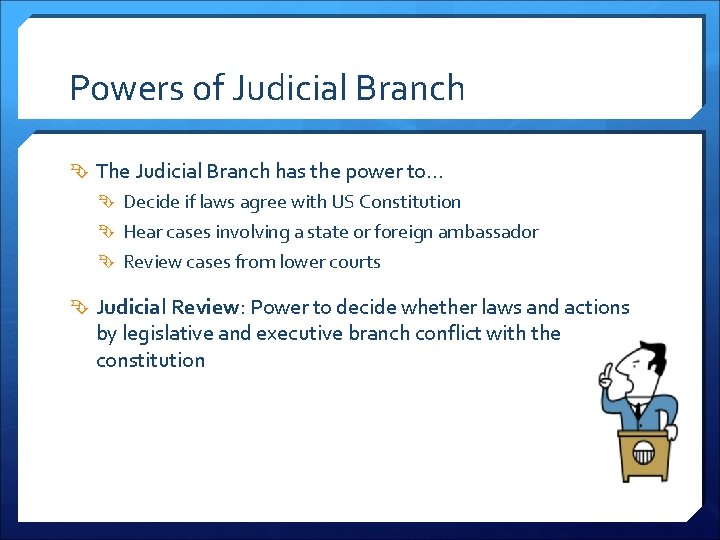 Powers of Judicial Branch

The Judicial Branch has the power to…

Decide if laws agree with US Constitution

Hear cases involving a state or foreign ambassador

Review cases from lower courts

Judicial Review: Power to decide whether laws and actions by legislative and executive branch conflict with the constitution